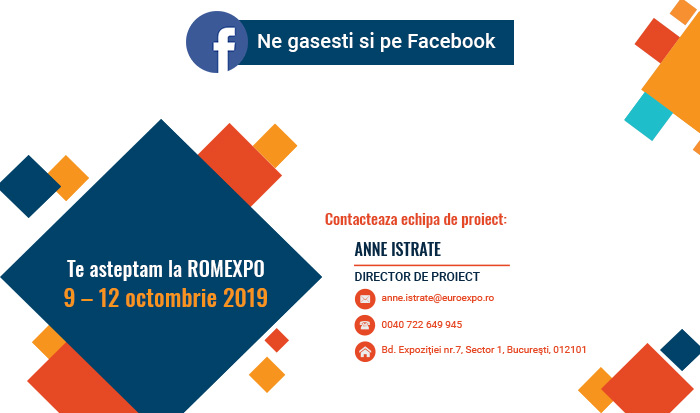 f Ne gasesti si pe Facebook

Te asteptam la ROMEXPO
9 – 12 octombrie 2019

Contacteaza echipa de proiect:

ANNE ISTRATE

DIRECTOR DE PROIECT

anne.istrate@euroexpo.ro

0040 722 649 945

Bd. Expoziţiei nr.7, Sector 1, Bucureşti, 012101